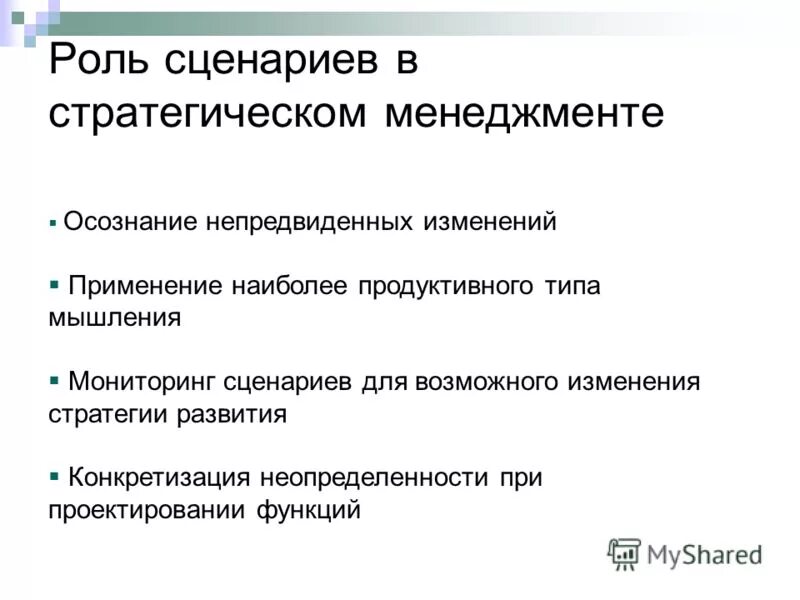 Роль сценариев в стратегическом менеджменте

▪ Осознание непредвиденных изменений

▪ Применение наиболее продуктивного типа мышления

▪ Мониторинг сценариев для возможного изменения стратегии развития

▪ Конкретизация неопределенности при проектировании функций

MyShared